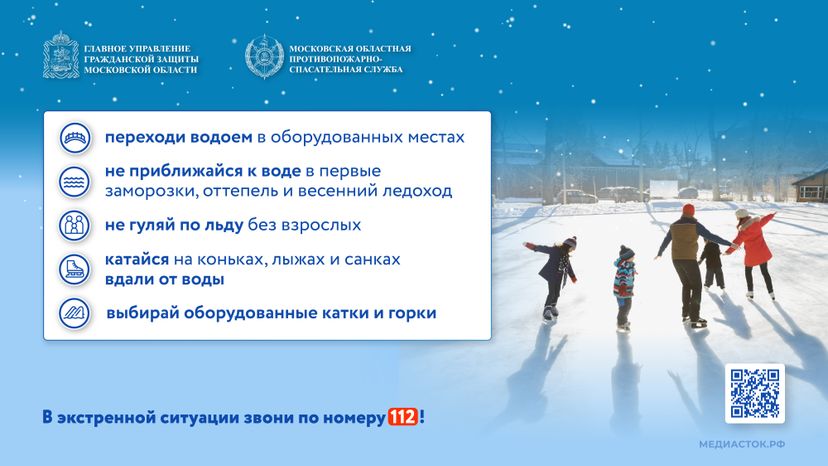 ГЛАВНОЕ УПРАВЛЕНИЕ ГРАЖДАНСКОЙ ЗАЩИТЫ МОСКОВСКОЙ ОБЛАСТИ

МОСКОВСКАЯ ОБЛАСТНАЯ ПРОТИВОПОЖАРНО-СПАСАТЕЛЬНАЯ СЛУЖБА

переходи водоем в оборудованных местах

не приближайся к воде в первые заморозки, оттепель и весенний ледоход

не гуляй по льду без взрослых

катайся на коньках, лыжах и санках вдали от воды

выбирай оборудованные катки и горки

В экстренной ситуации звони по номеру 112!

МЕДИАСТОК.РФ